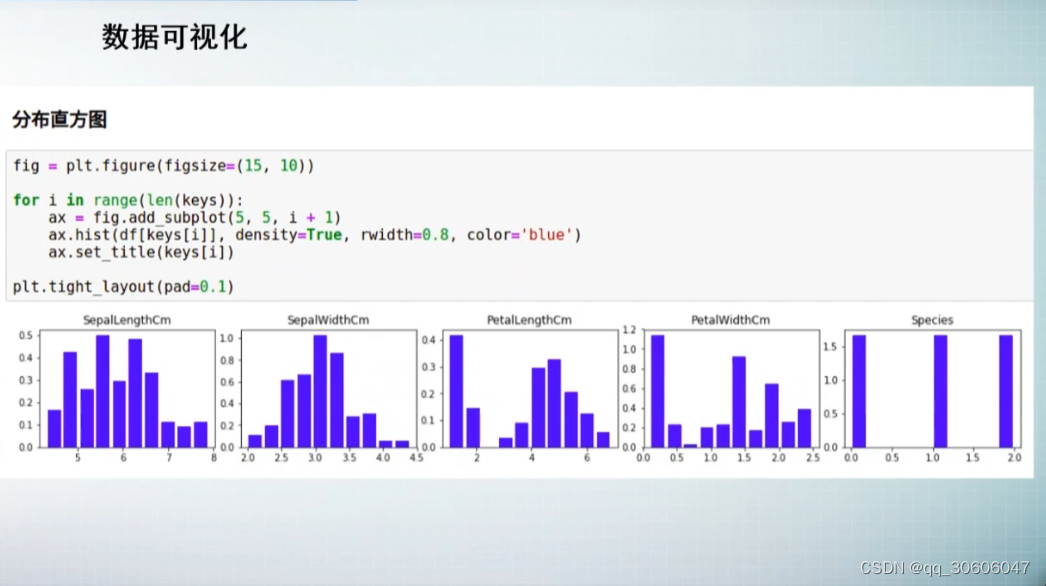 数据可视化

分布直方图

fig = plt.figure(figsize=(15, 10))

for i in range(len(keys)):
    ax = fig.add_subplot(5, 5, i + 1)
    ax.hist(df[keys[i]], density=True, rwidth=0.8, color='blue')
    ax.set_title(keys[i])

plt.tight_layout(pad=0.1)

SepalLengthCm
0.5
0.4
0.3
0.2
0.1
0.0
5 6 7 8

SepalWidthCm
1.0
0.8
0.6
0.4
0.2
0.0
2.0 2.5 3.0 3.5 4.0 4.5

PetalLengthCm
0.4
0.3
0.2
0.1
0.0
2 4 6

PetalWidthCm
1.2
1.0
0.8
0.6
0.4
0.2
0.0
0.0 0.5 1.0 1.5 2.0 2.5

Species
1.5
1.0
0.5
0.0
0.0 0.5 1.0 1.5 2.0

CSDN @qq_30606047